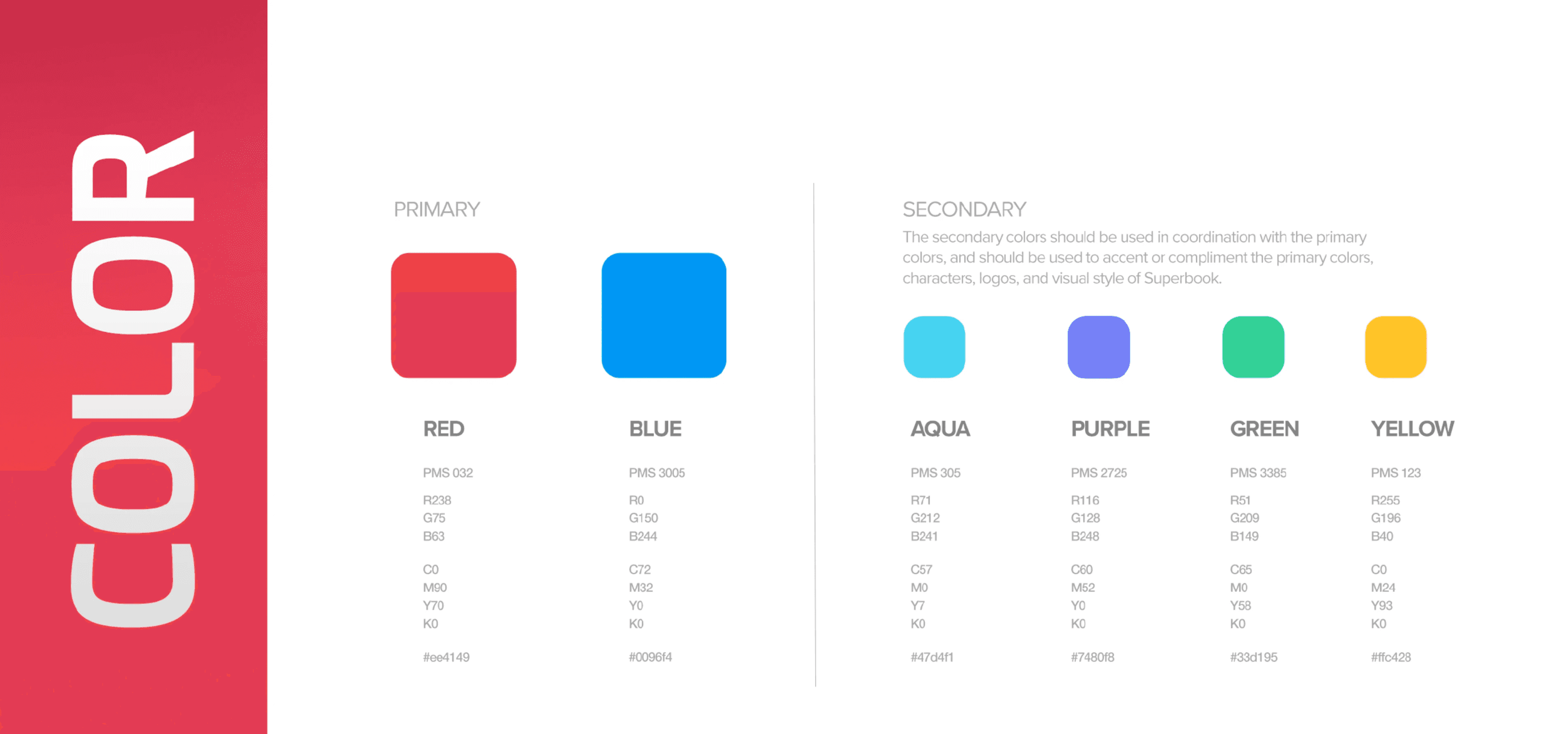 COLOR

PRIMARY

RED

PMS 032

R238
G75
B63

C0
M90
Y70
K0

#ee4149

BLUE

PMS 3005

R0
G150
B244

C72
M32
Y0
K0

#0096f4

SECONDARY

The secondary colors should be used in coordination with the primary colors, and should be used to accent or compliment the primary colors, characters, logos, and visual style of Superbook.

AQUA

PMS 305

R71
G212
B241

C57
M0
Y7
K0

#47d4f1

PURPLE

PMS 2725

R116
G128
B248

C60
M52
Y0
K0

#7480f8

GREEN

PMS 3385

R51
G209
B149

C65
M0
Y58
K0

#33d195

YELLOW

PMS 123

R255
G196
B40

C0
M24
Y93
K0

#ffc428